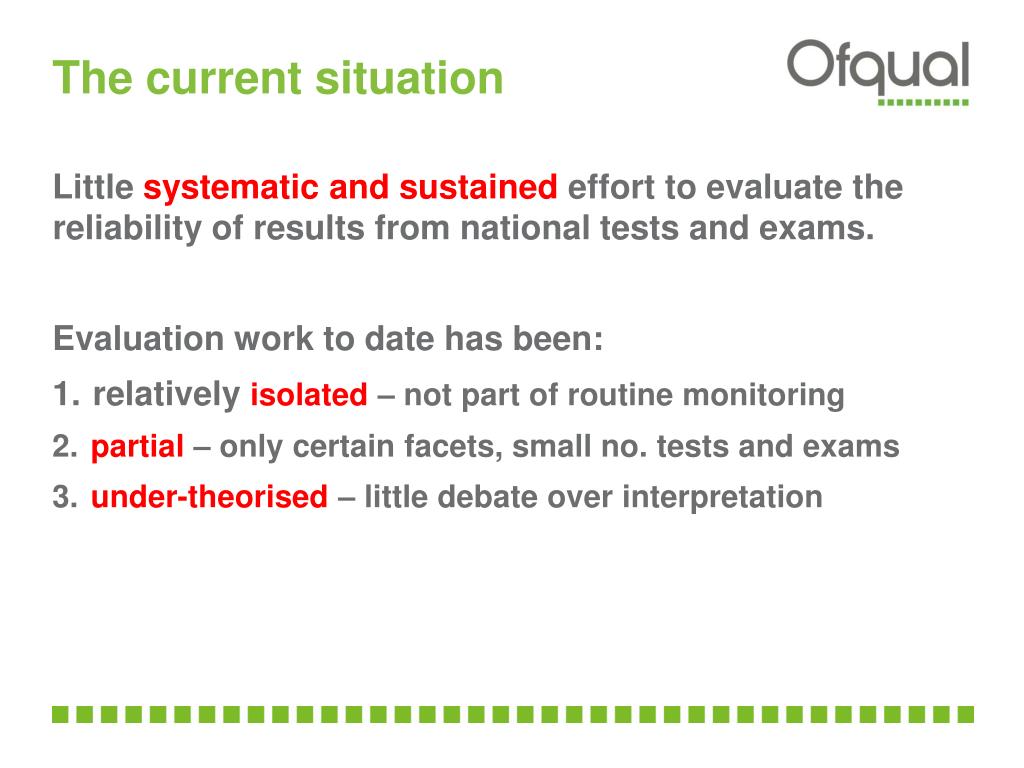 The current situation

Ofqual

Little systematic and sustained effort to evaluate the reliability of results from national tests and exams.

Evaluation work to date has been:

1. relatively isolated – not part of routine monitoring
2. partial – only certain facets, small no. tests and exams
3. under-theorised – little debate over interpretation